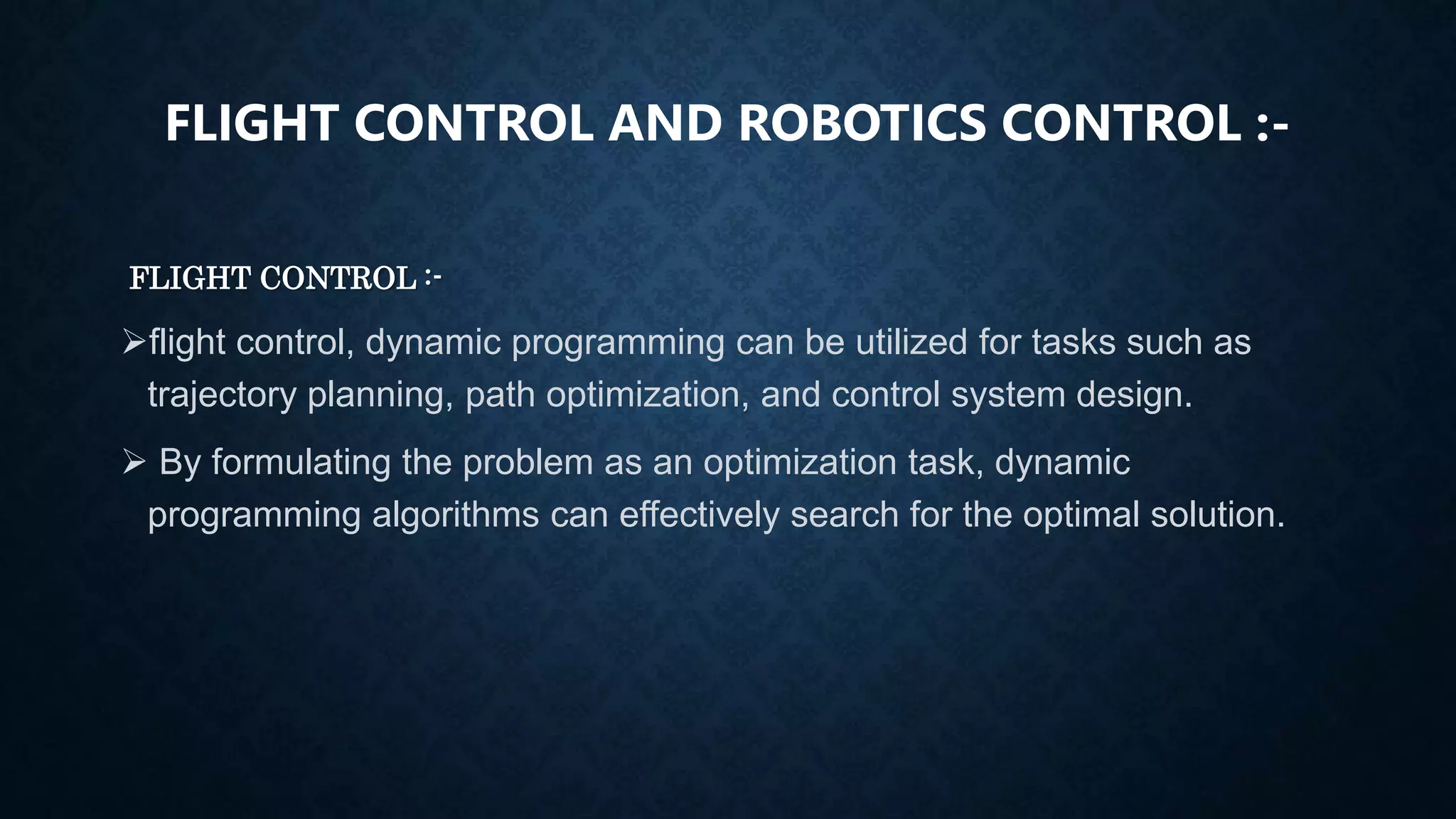 FLIGHT CONTROL AND ROBOTICS CONTROL :-

FLIGHT CONTROL :-

➢flight control, dynamic programming can be utilized for tasks such as trajectory planning, path optimization, and control system design.

➢ By formulating the problem as an optimization task, dynamic programming algorithms can effectively search for the optimal solution.